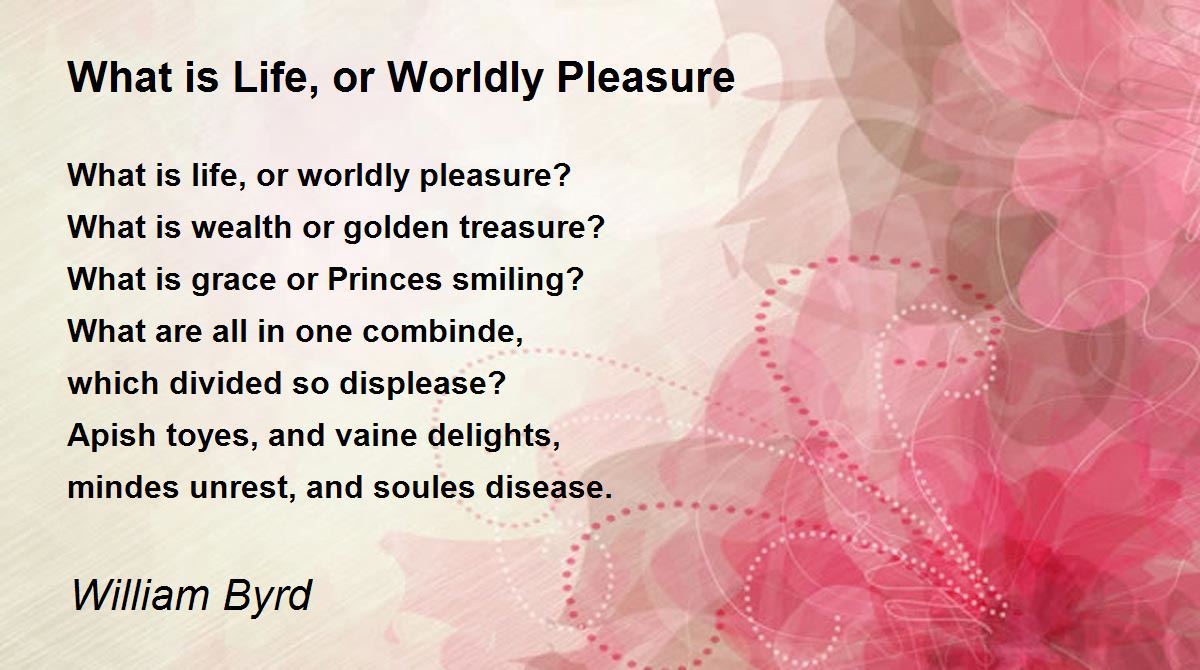 What is Life, or Worldly Pleasure

What is life, or worldly pleasure?
What is wealth or golden treasure?
What is grace or Princes smiling?
What are all in one combinde,
which divided so displease?
Apish toyes, and vaine delights,
mindes unrest, and soules disease.

William Byrd